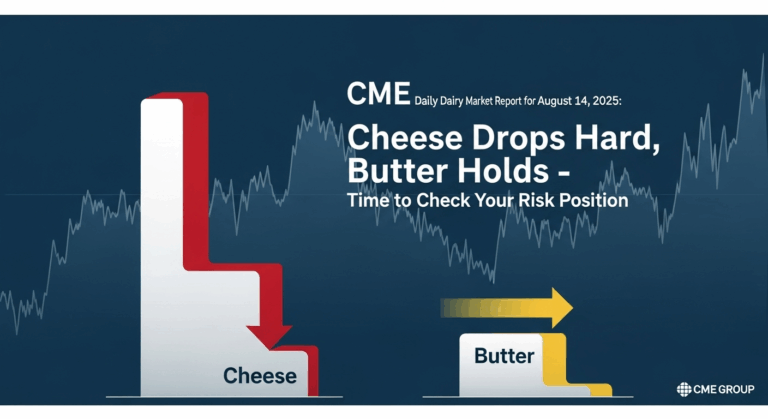 CME Daily Dairy Market Report for August 14, 2025:

Cheese Drops Hard, Butter Holds -

Time to Check Your Risk Position

Cheese

Butter

CME GROUP